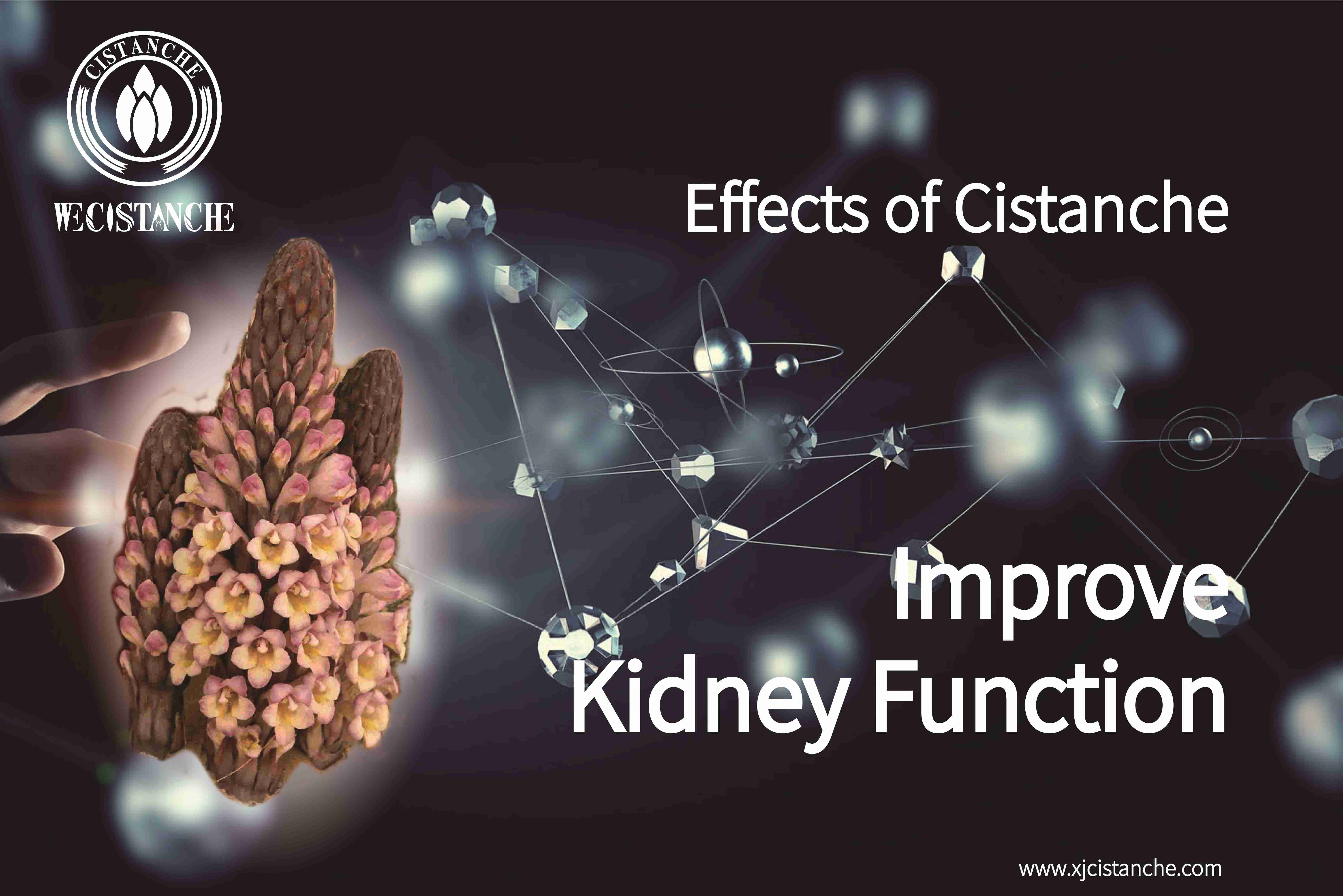 CISTANCHE

WECISTANCHE

Effects of Cistanche

Improve Kidney Function

www.xjcistanche.com